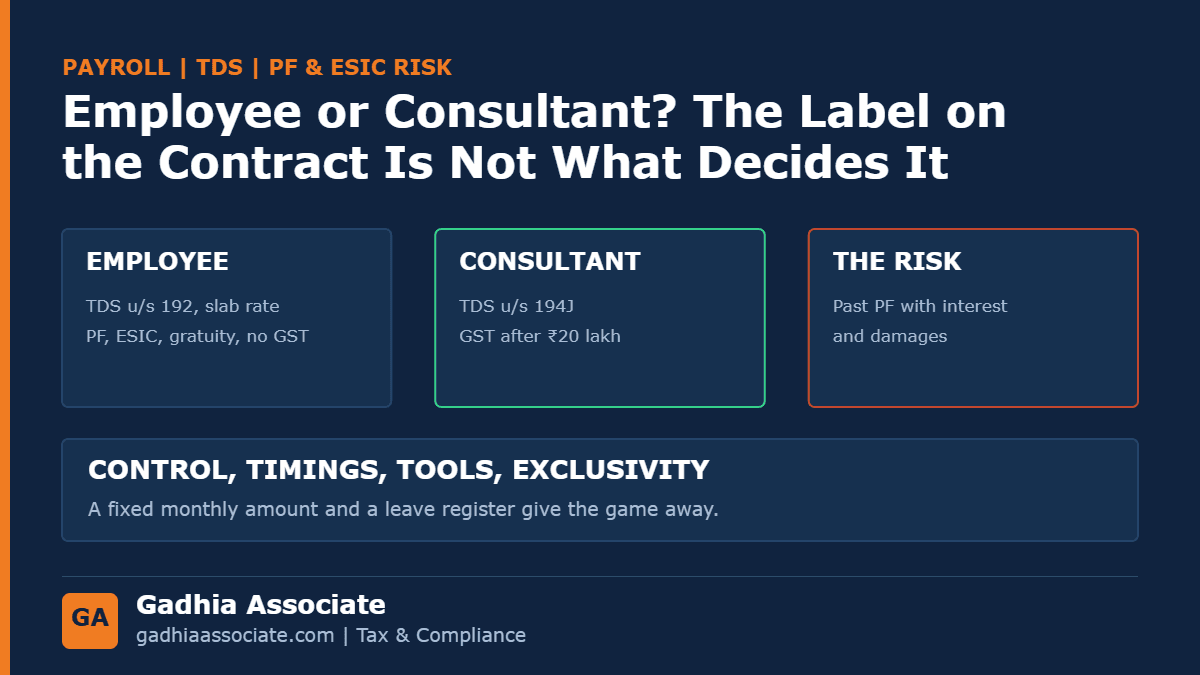 PAYROLL | TDS | PF & ESIC RISK

Employee or Consultant? The Label on the Contract Is Not What Decides It

EMPLOYEE

TDS u/s 192, slab rate
PF, ESIC, gratuity, no GST

CONSULTANT

TDS u/s 194J
GST after ₹20 lakh

THE RISK

Past PF with interest and damages

CONTROL, TIMINGS, TOOLS, EXCLUSIVITY

A fixed monthly amount and a leave register give the game away.

GA

Gadhia Associate

gadhiaassociate.com | Tax & Compliance